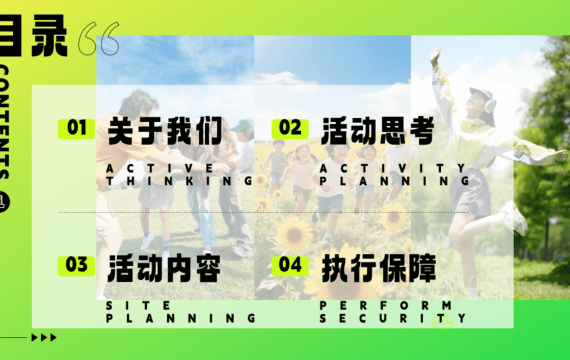 目录

CONTENTS

01 关于我们
ACTIVE THINKING

02 活动思考
ACTIVITY PLANNING

03 活动内容
SITE PLANNING

04 执行保障
PERFORM SECURITY